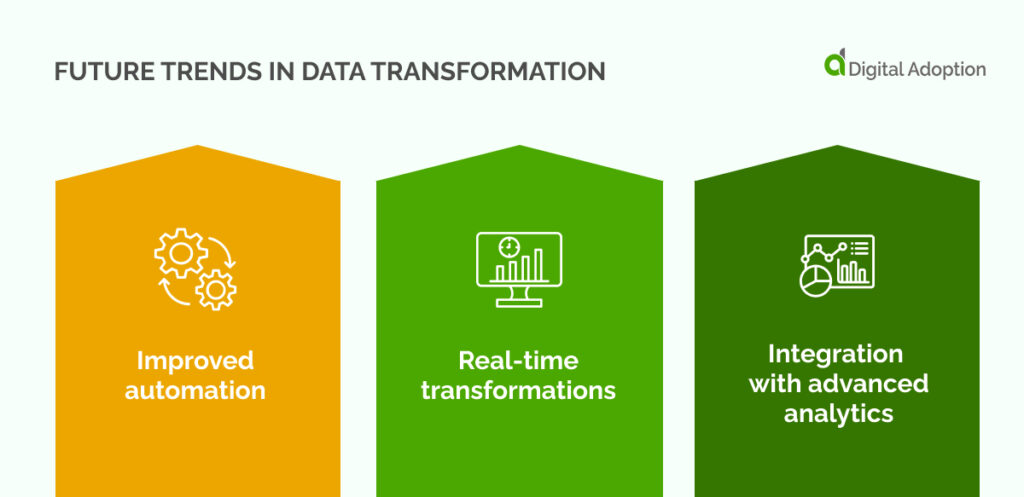 FUTURE TRENDS IN DATA TRANSFORMATION

Digital Adoption

Improved automation

Real-time transformations

Integration with advanced analytics